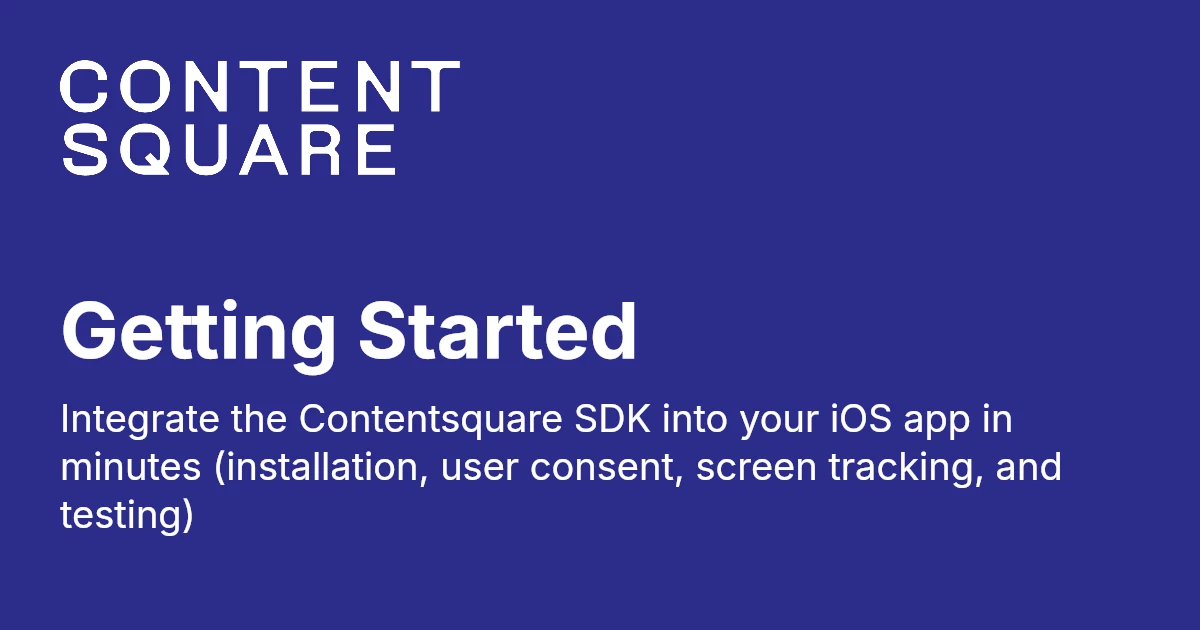 CONTENT
SQUARE

Getting Started

Integrate the Contentsquare SDK into your iOS app in minutes (installation, user consent, screen tracking, and testing)